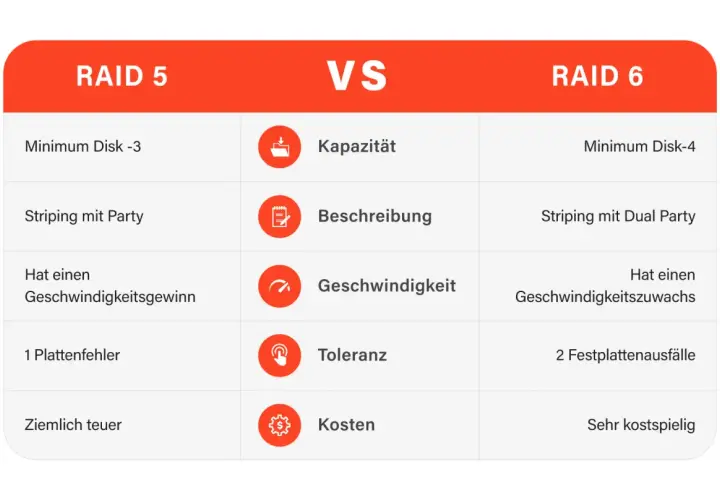 | RAID 5 | VS | RAID 6 |
|---|---|---|
| Minimum Disk -3 | Kapazität | Minimum Disk-4 |
| Striping mit Party | Beschreibung | Striping mit Dual Party |
| Hat einen Geschwindigkeitsgewinn | Geschwindigkeit | Hat einen Geschwindigkeitszuwachs |
| 1 Plattenfehler | Toleranz | 2 Festplattenausfälle |
| Ziemlich teuer | Kosten | Sehr kostspielig |